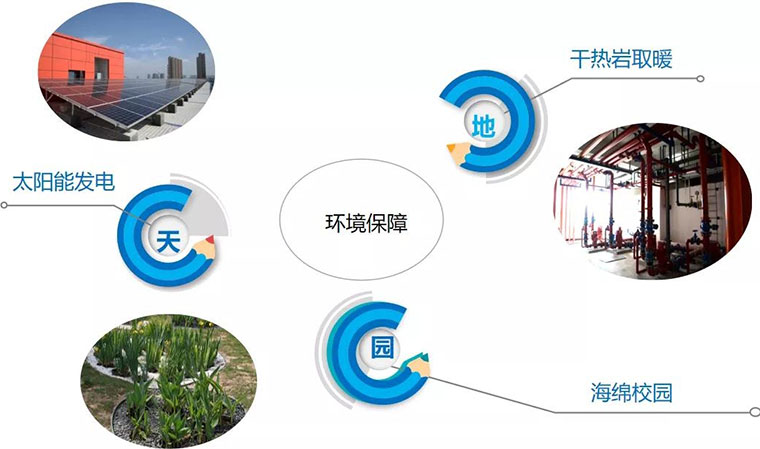 干热岩取暖

地

太阳能发电

天

环境保障

园

海绵校园